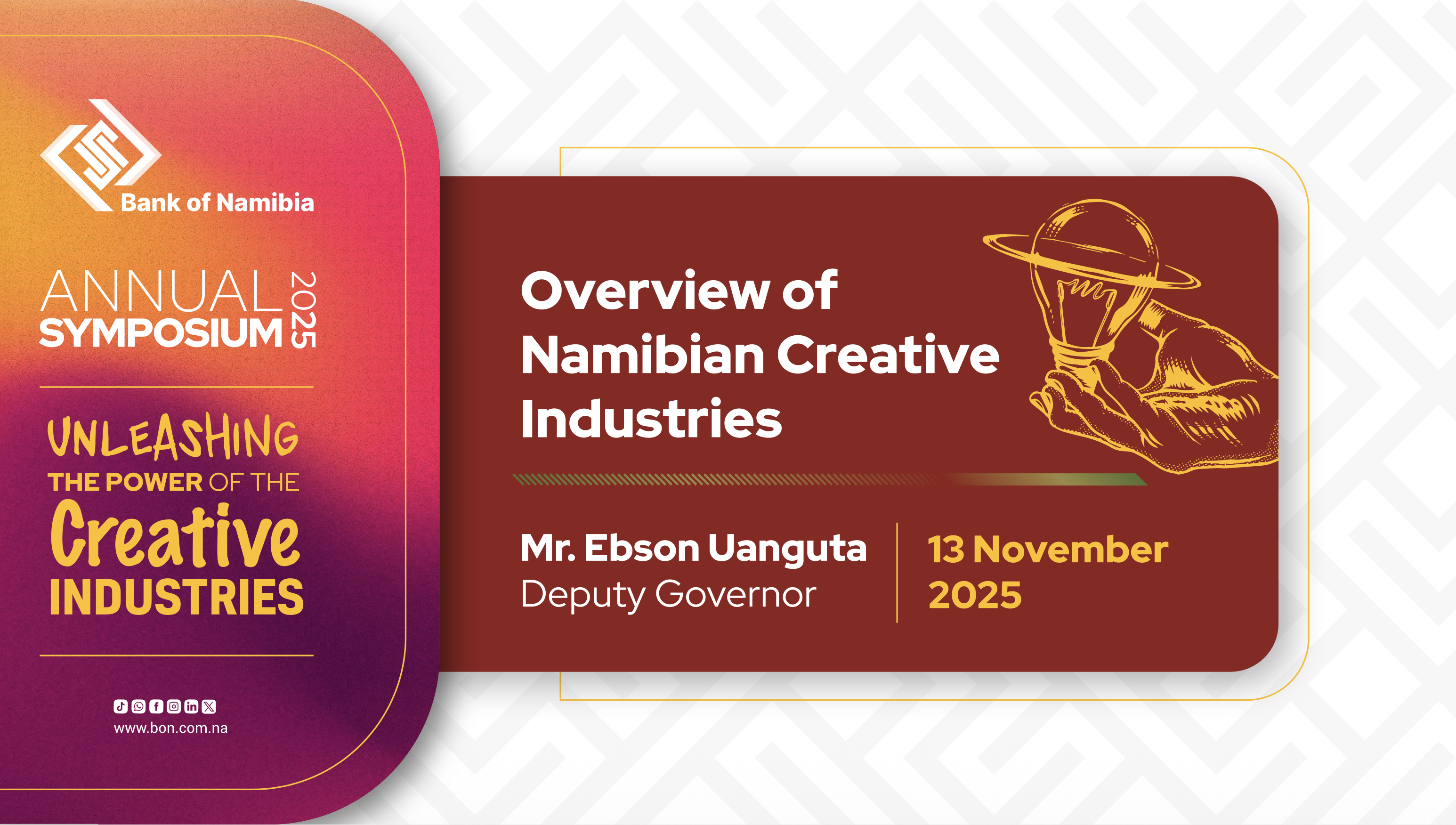 Bank of Namibia

ANNUAL SYMPOSIUM 2025

UNLEASHING THE POWER OF THE Creative INDUSTRIES

www.bon.com.na

Overview of Namibian Creative Industries

Mr. Ebson Uanguta
Deputy Governor

13 November 2025